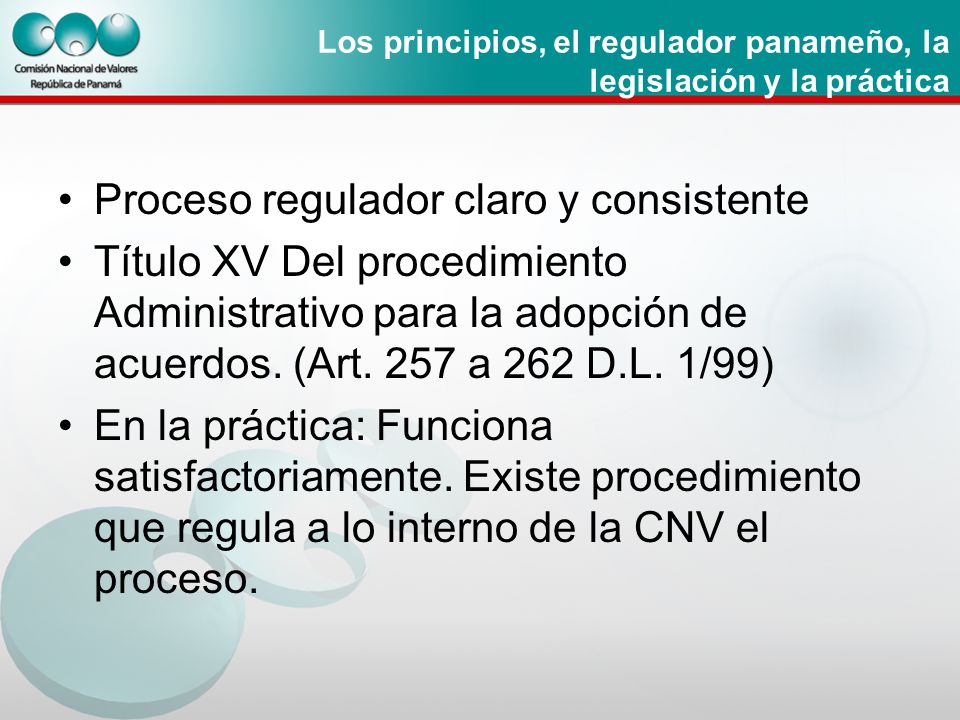 Comisión Nacional de Valores
República de Panamá

Los principios, el regulador panameño, la legislación y la práctica

• Proceso regulador claro y consistente
• Título XV Del procedimiento Administrativo para la adopción de acuerdos. (Art. 257 a 262 D.L. 1/99)
• En la práctica: Funciona satisfactoriamente. Existe procedimiento que regula a lo interno de la CNV el proceso.